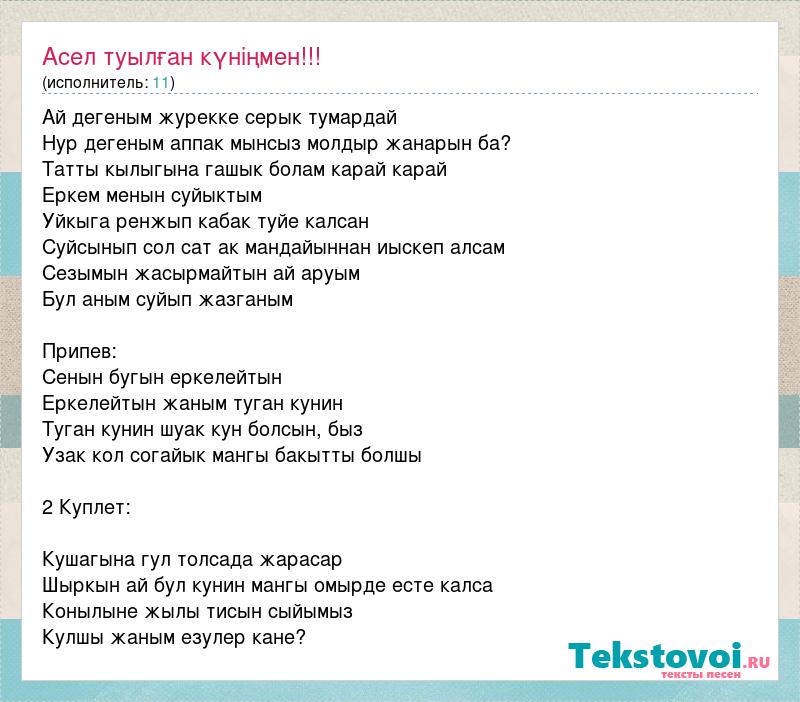 Асел туылған күніңмен!!!
(исполнитель: 11)

Ай дегеным журекке серык тумардай
Нур дегеным аппак мынсыз молдыр жанарын ба?
Татты кылыгына гашык болам карай карай
Еркем менын суйыктым
Уйкыга ренжып кабак туйе калсан
Суйсынып сол сат ак мандайыннан иыскеп алсам
Сезымын жасырмайтын ай аруым
Бул аным суйып жазганым

Припев:
Сенын бугын еркелейтын
Еркелейтын жаным туган кунин
Туган кунин шуак кун болсын, быз
Узак кол согайык мангы бакытты болшы

2 Куплет:

Кушагына гул толсада жарасар
Шыркын ай бул кунин мангы омырде есте калса
Конылыне жылы тисын сыйымыз
Кулшы жаным езулер кане?

Tekstovoi.ru
тексты песен